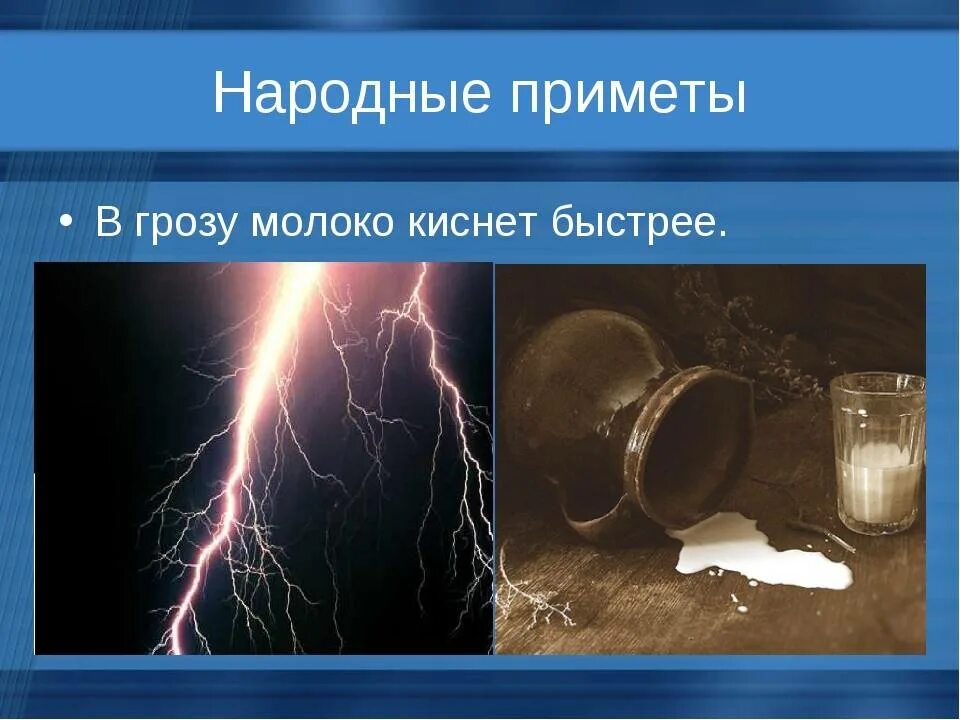 Народные приметы

• В грозу молоко киснет быстрее.